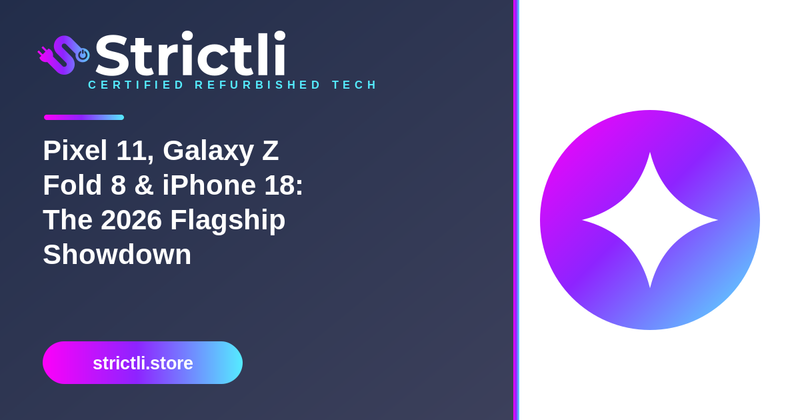 Strictli
CERTIFIED REFURBISHED TECH

Pixel 11, Galaxy Z Fold 8 & iPhone 18: The 2026 Flagship Showdown

strictli.store